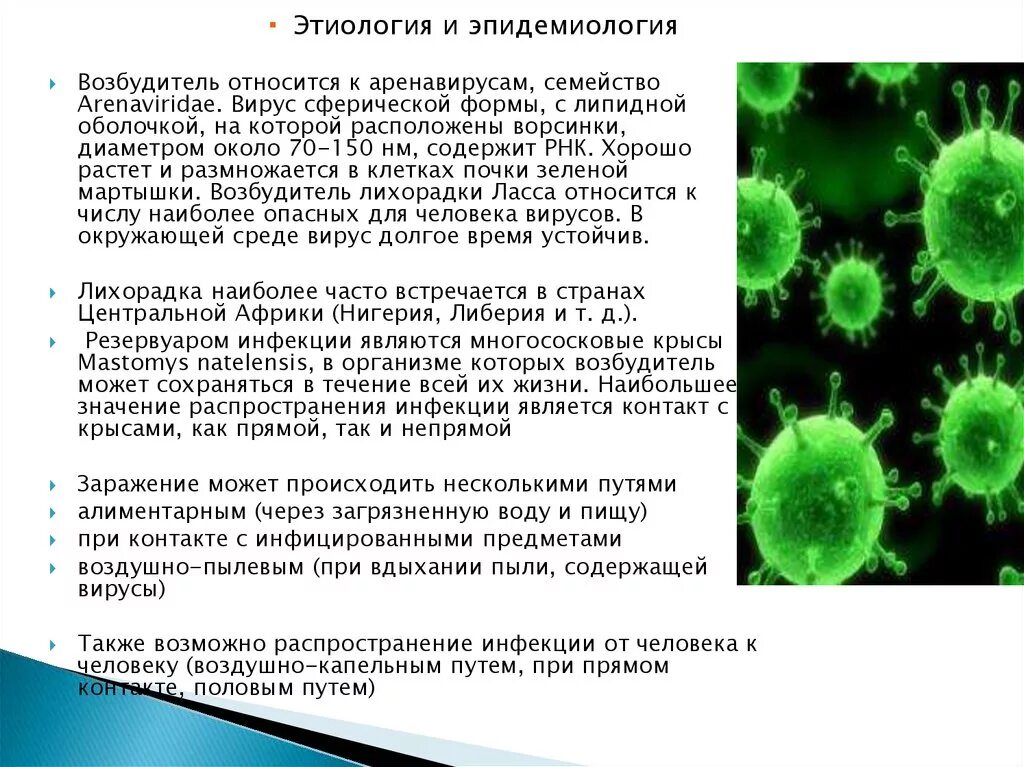 Этиология и эпидемиология

Возбудитель относится к аренавирусам, семейство Arenaviridae. Вирус сферической формы, с липидной оболочкой, на которой расположены ворсинки, диаметром около 70-150 нм, содержит РНК. Хорошо растет и размножается в клетках почки зеленой мартышки. Возбудитель лихорадки Ласса относится к числу наиболее опасных для человека вирусов. В окружающей среде вирус долгое время устойчив.

Лихорадка наиболее часто встречается в странах Центральной Африки (Нигерия, Либерия и т. д.).

Резервуаром инфекции являются многососковые крысы Mastomys natelensis, в организме которых возбудитель может сохраняться в течение всей их жизни. Наибольшее значение распространения инфекции является контакт с крысами, как прямой, так и непрямой

Заражение может происходить несколькими путями

алиментарным (через загрязненную воду и пищу)

при контакте с инфицированными предметами

воздушно-пылевым (при вдыхании пыли, содержащей вирусы)

Также возможно распространение инфекции от человека к человеку (воздушно-капельным путем, при прямом контакте, половым путем)